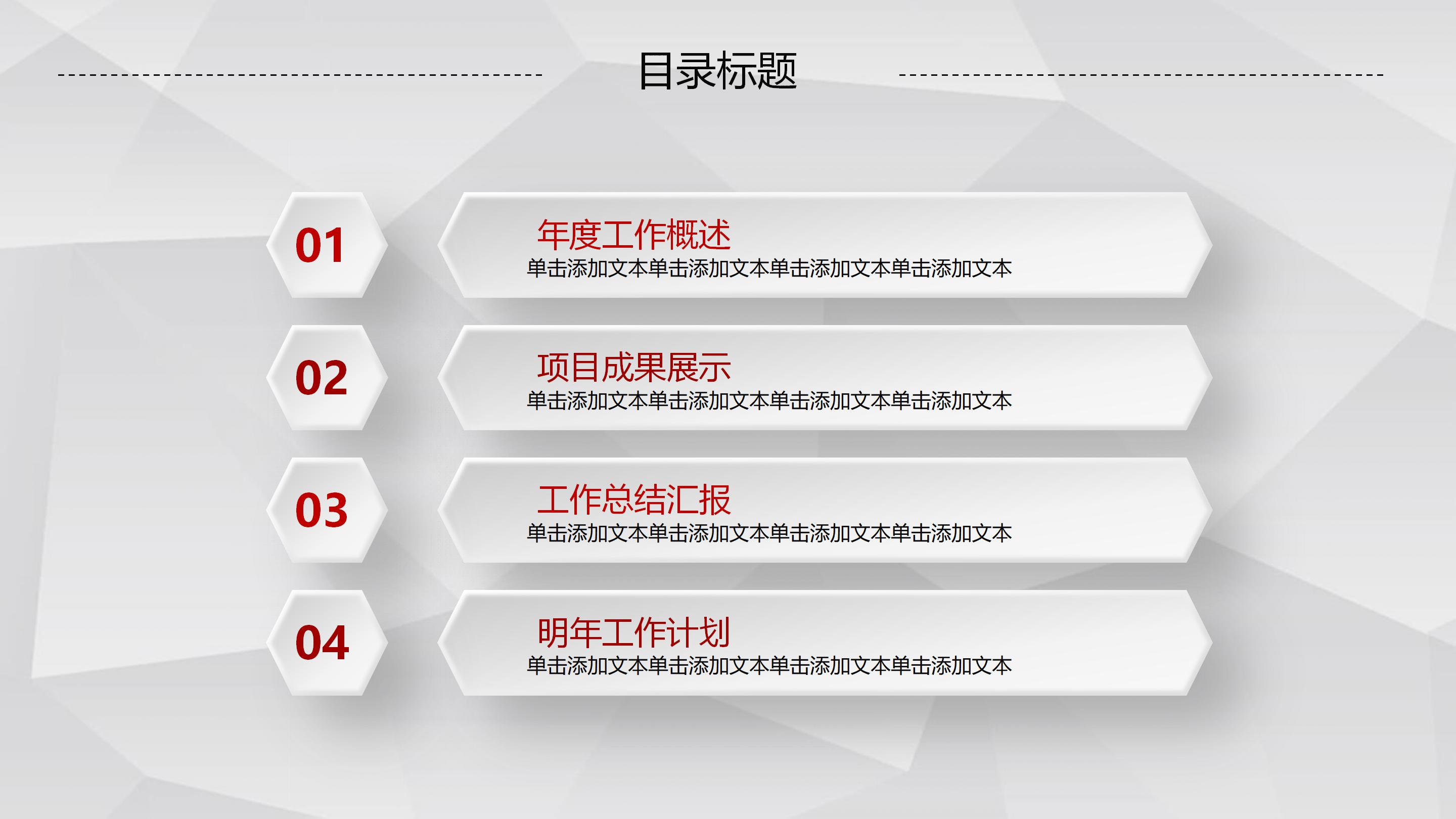 目录标题

01
年度工作概述
单击添加文本单击添加文本单击添加文本单击添加文本

02
项目成果展示
单击添加文本单击添加文本单击添加文本单击添加文本

03
工作总结汇报
单击添加文本单击添加文本单击添加文本单击添加文本

04
明年工作计划
单击添加文本单击添加文本单击添加文本单击添加文本